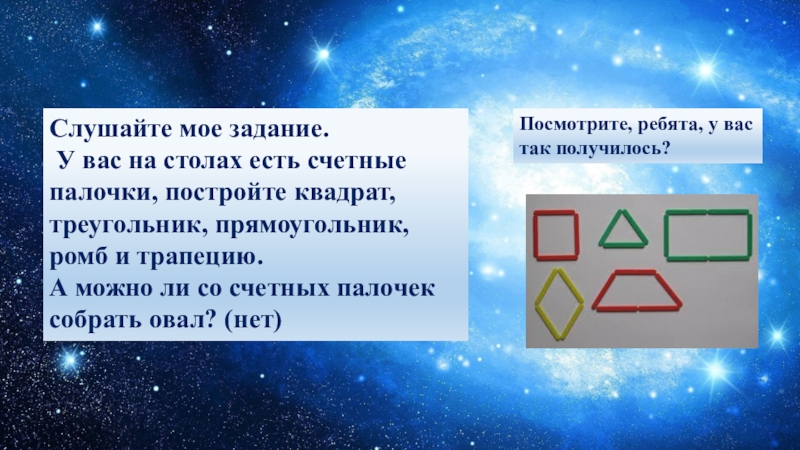 Слушайте мое задание.
У вас на столах есть счетные палочки, постройте квадрат, треугольник, прямоугольник, ромб и трапецию.
А можно ли со счетных палочек собрать овал? (нет)

Посмотрите, ребята, у вас так получилось?